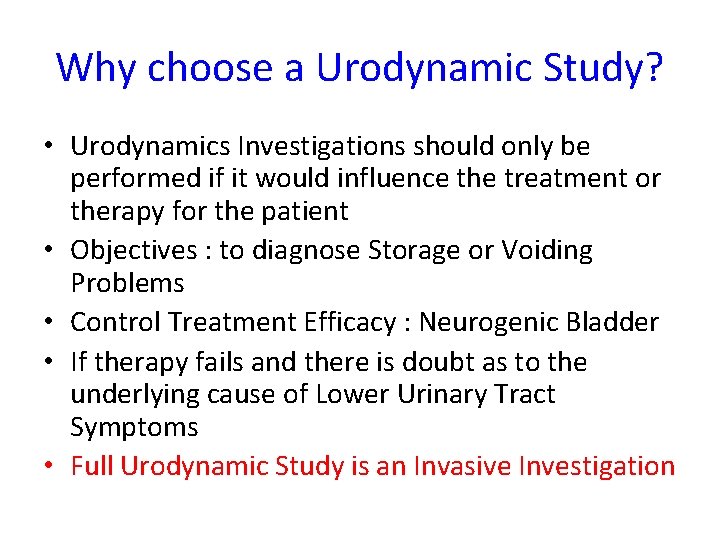 Why choose a Urodynamic Study?

• Urodynamics Investigations should only be performed if it would influence the treatment or therapy for the patient
• Objectives : to diagnose Storage or Voiding Problems
• Control Treatment Efficacy : Neurogenic Bladder
• If therapy fails and there is doubt as to the underlying cause of Lower Urinary Tract Symptoms
• Full Urodynamic Study is an Invasive Investigation